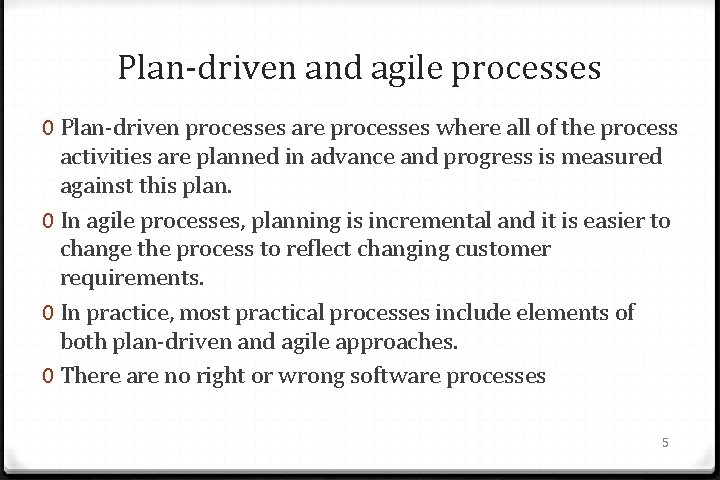 Plan-driven and agile processes

0 Plan-driven processes are processes where all of the process activities are planned in advance and progress is measured against this plan.

0 In agile processes, planning is incremental and it is easier to change the process to reflect changing customer requirements.

0 In practice, most practical processes include elements of both plan-driven and agile approaches.

0 There are no right or wrong software processes

5